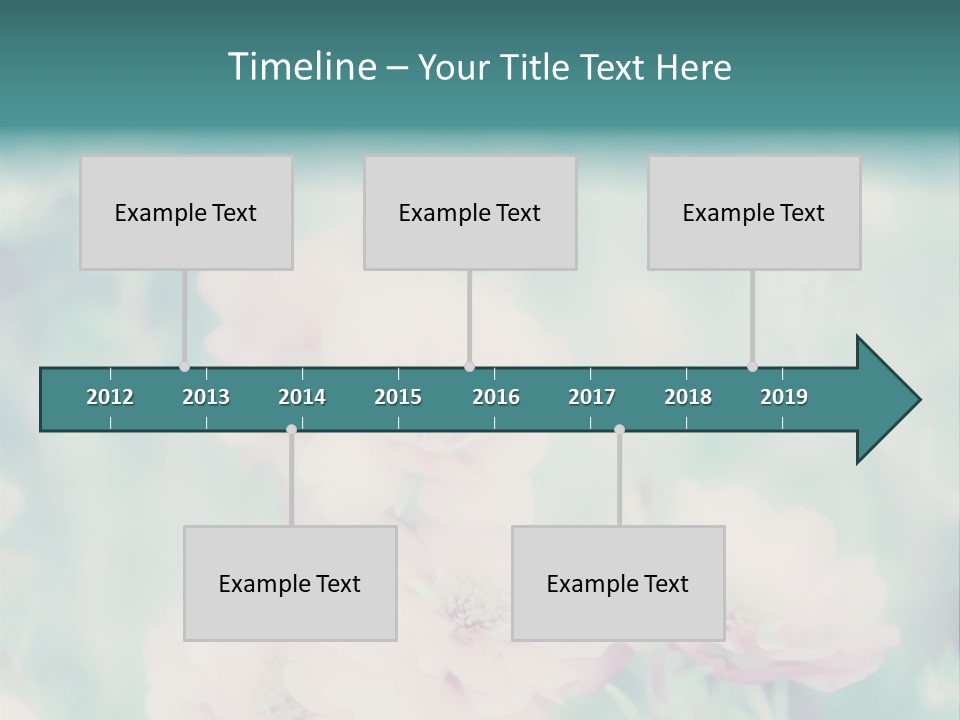 Timeline – Your Title Text Here

Example Text

Example Text

Example Text

2012 2013 2014 2015 2016 2017 2018 2019

Example Text

Example Text